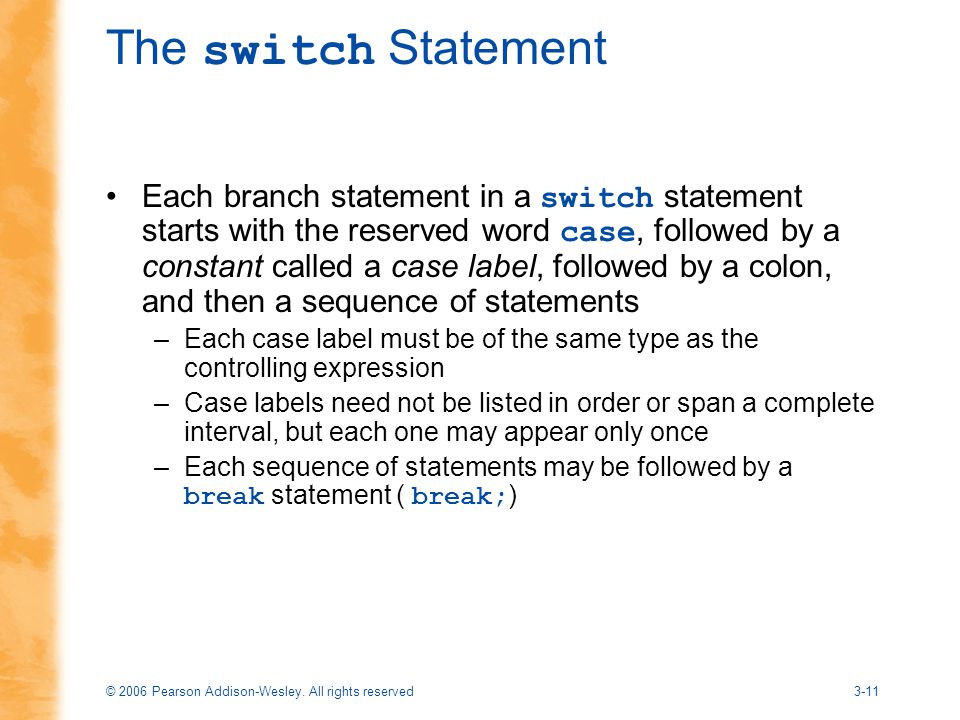 The switch Statement

• Each branch statement in a switch statement starts with the reserved word case, followed by a constant called a case label, followed by a colon, and then a sequence of statements

– Each case label must be of the same type as the controlling expression

– Case labels need not be listed in order or span a complete interval, but each one may appear only once

– Each sequence of statements may be followed by a break statement ( break;)

© 2006 Pearson Addison-Wesley. All rights reserved

3-11